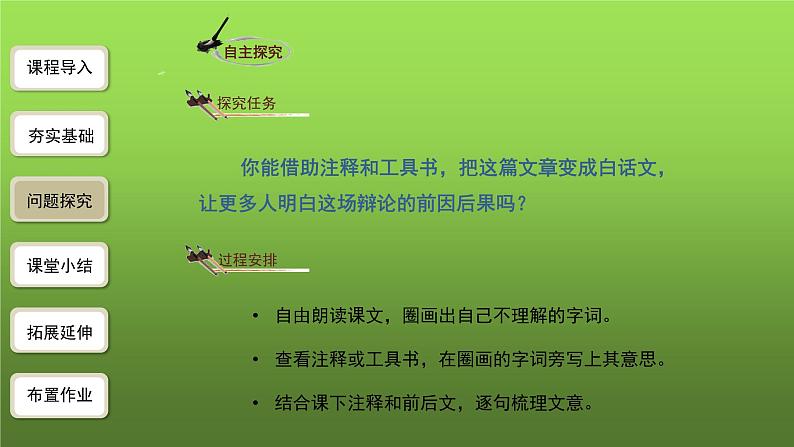 课程导入

夯实基础

问题探究

课堂小结

拓展延伸

布置作业

自主探究

探究任务

你能借助注释和工具书，把这篇文章变成白话文，让更多人明白这场辩论的前因后果吗？

过程安排

• 自由朗读课文，圈画出自己不理解的字词。

• 查看注释或工具书，在圈画的字词旁写上其意思。

• 结合课下注释和前后文，逐句梳理文意。